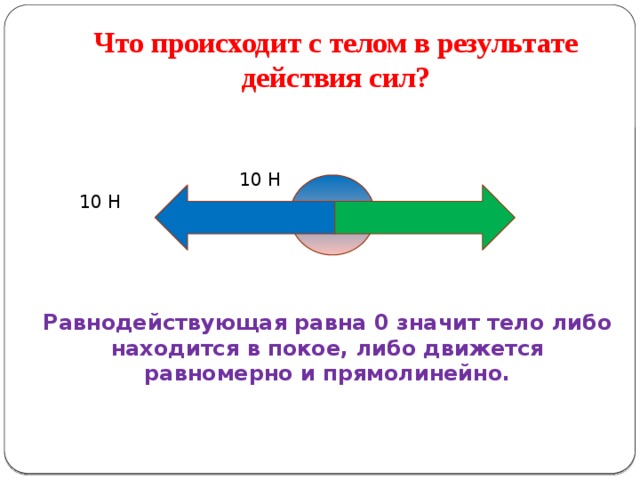 Что происходит с телом в результате действия сил?

10 Н

10 Н

Равнодействующая равна 0 значит тело либо находится в покое, либо движется равномерно и прямолинейно.